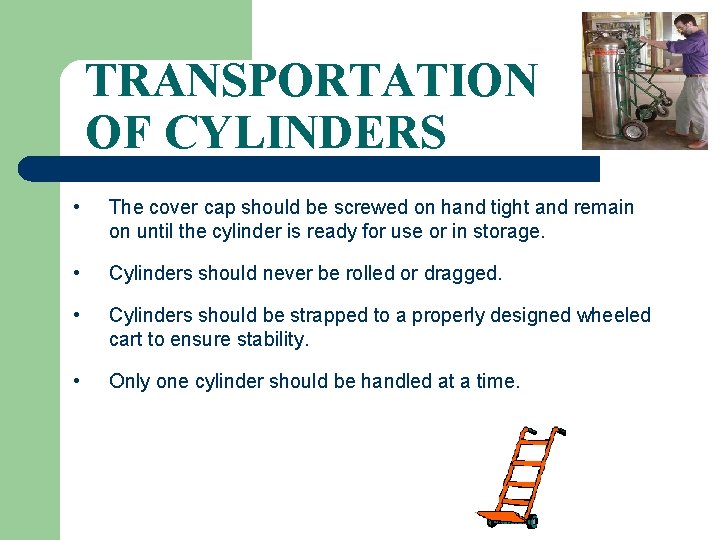 TRANSPORTATION OF CYLINDERS

• The cover cap should be screwed on hand tight and remain on until the cylinder is ready for use or in storage.

• Cylinders should never be rolled or dragged.

• Cylinders should be strapped to a properly designed wheeled cart to ensure stability.

• Only one cylinder should be handled at a time.